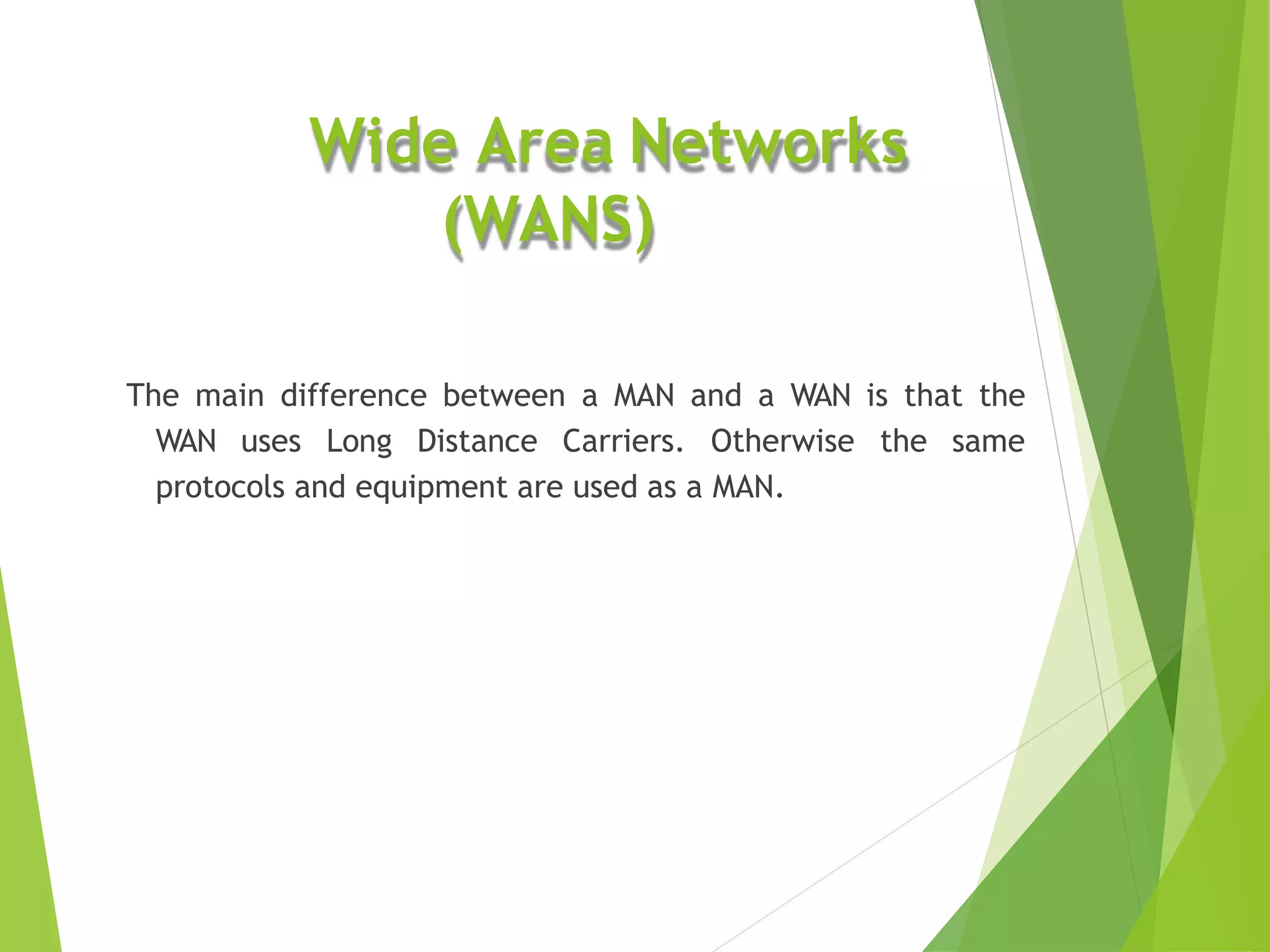 Wide Area Networks (WANS)

The main difference between a MAN and a WAN is that the WAN uses Long Distance Carriers. Otherwise the same protocols and equipment are used as a MAN.